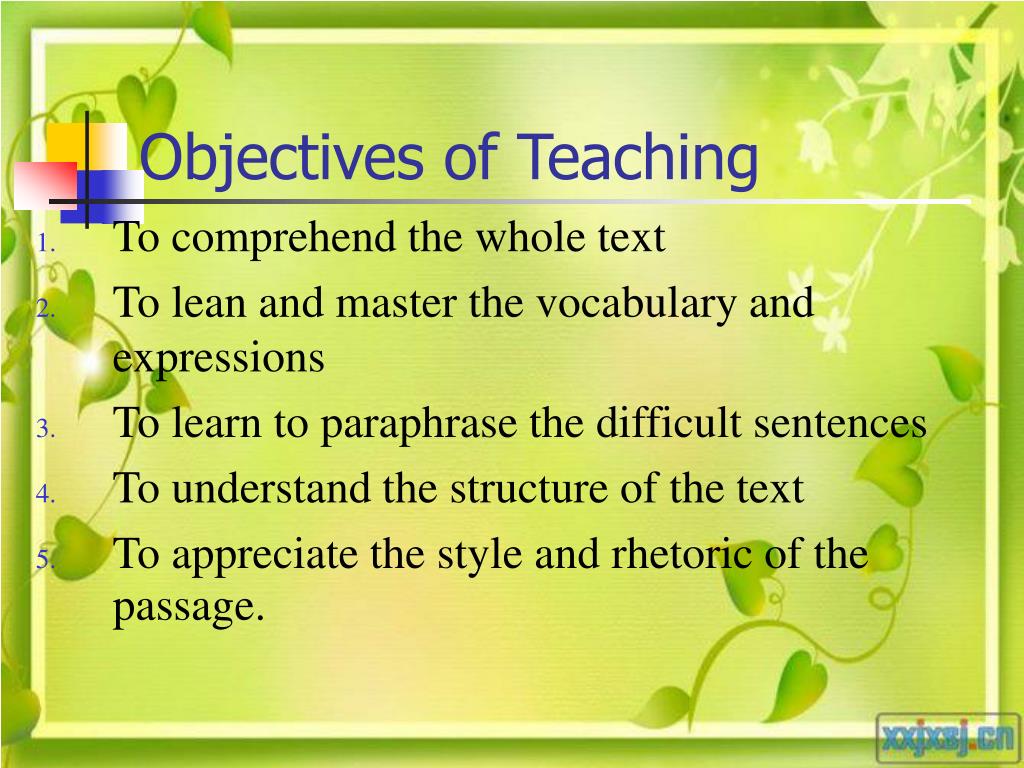 Objectives of Teaching

1. To comprehend the whole text
2. To lean and master the vocabulary and expressions
3. To learn to paraphrase the difficult sentences
4. To understand the structure of the text
5. To appreciate the style and rhetoric of the passage.

xxjxsj.cn